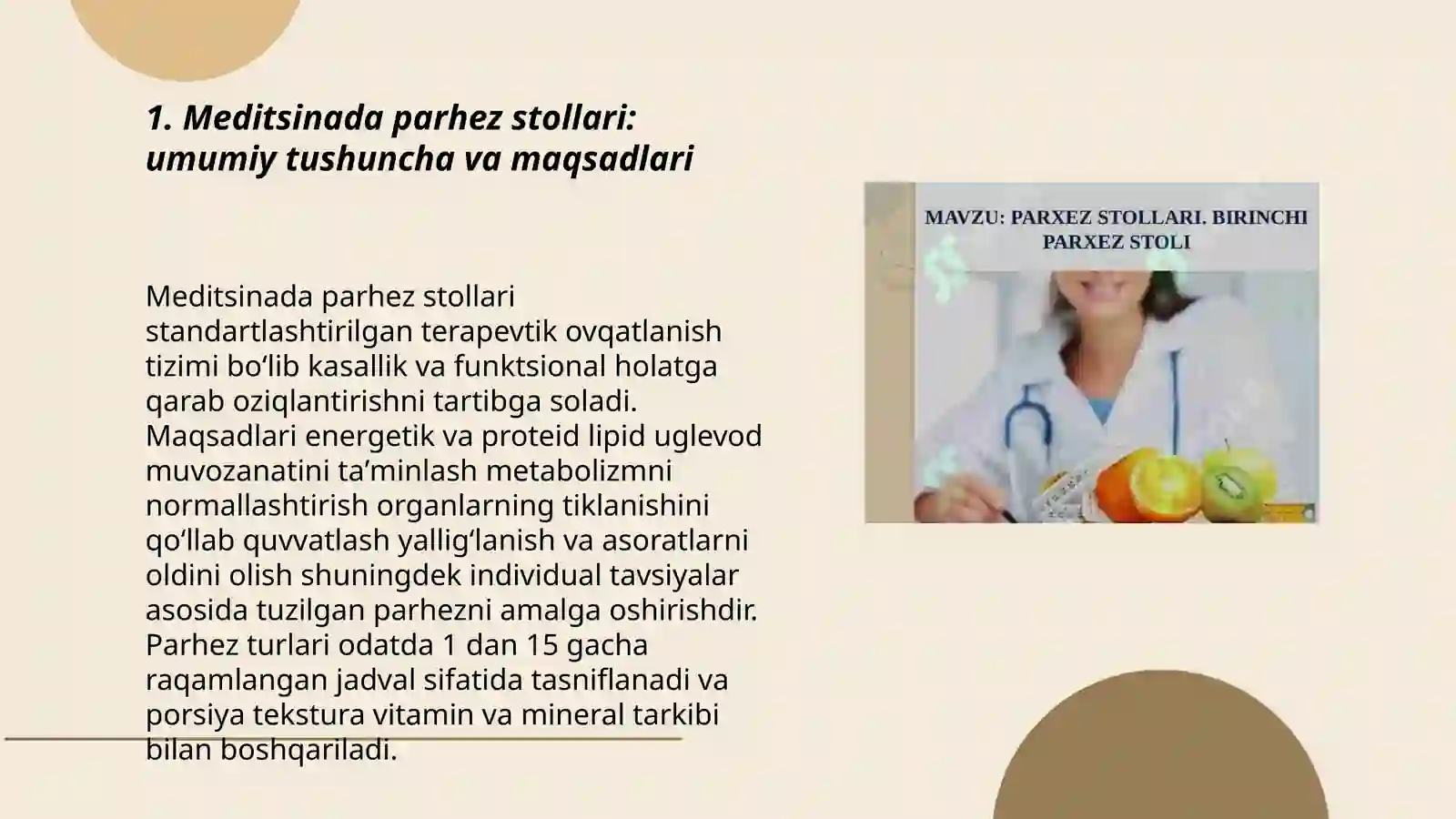 1. Meditsinada parhez stollari: umumiy tushuncha va maqsadlari

Meditsinada parhez stollari standartlashtirilgan terapevtik ovqatlanish tizimi bo‘lib kasallik va funktsional holatga qarab oziqlantirishni tartibga soladi. Maqsadlari energetik va proteid lipid uglevod muvozanatini ta’minlash metabolizmni normallashtirish organlarning tiklanishini qo‘llab quvvatlash yallig‘lanish va asoratlarni oldini olish shuningdek individual tavsiyalar asosida tuzilgan parhezni amalga oshirishdir. Parhez turlari odatda 1 dan 15 gacha raqamlangan jadval sifatida tasniflanadi va porsiya tekstura vitamin va mineral tarkibi bilan boshqariladi.

MAVZU: PARXEZ STOLLARI. BIRINCHI PARXEZ STOLI